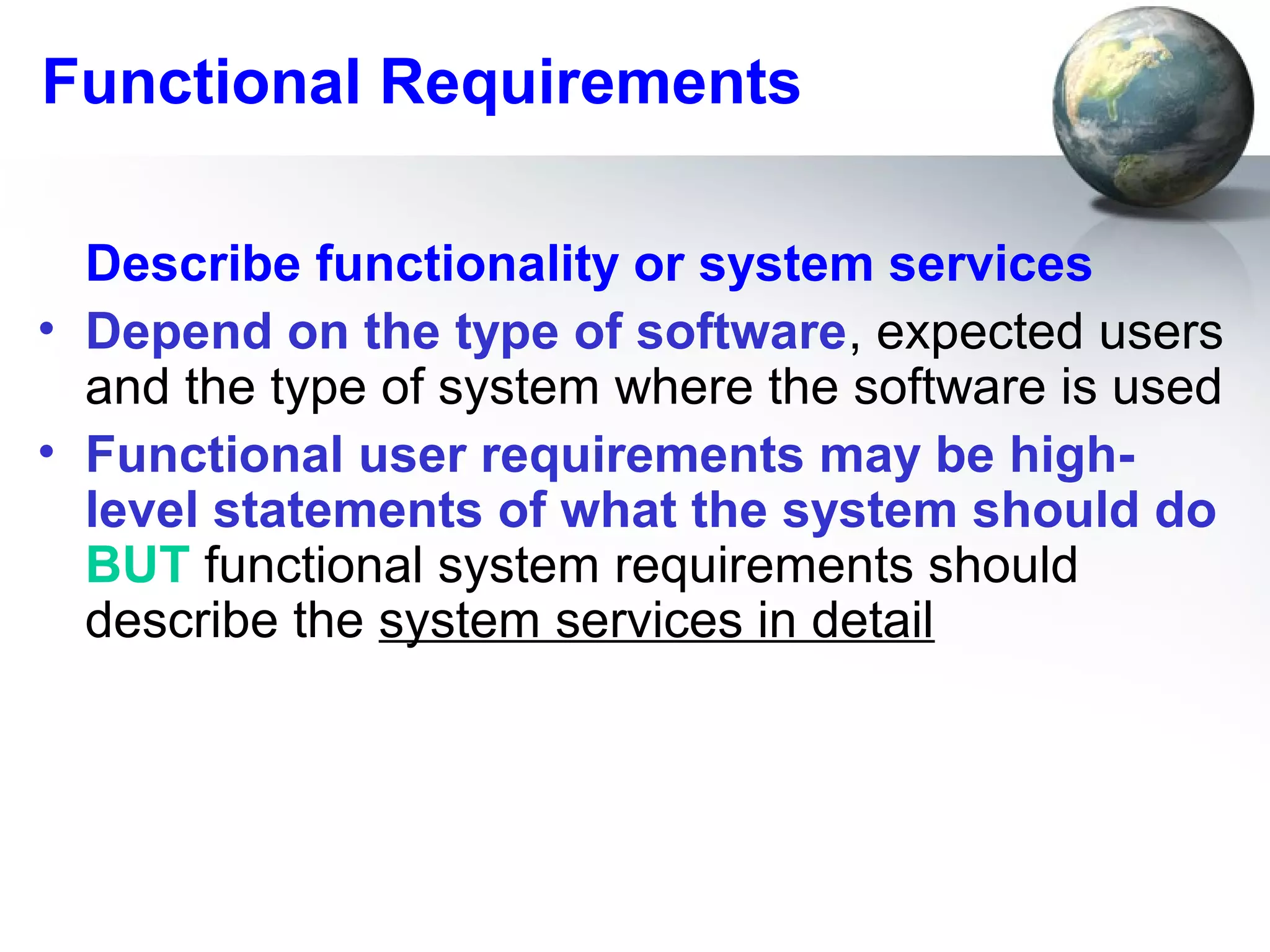 Functional Requirements

Describe functionality or system services

• Depend on the type of software, expected users and the type of system where the software is used

• Functional user requirements may be high-level statements of what the system should do BUT functional system requirements should describe the system services in detail